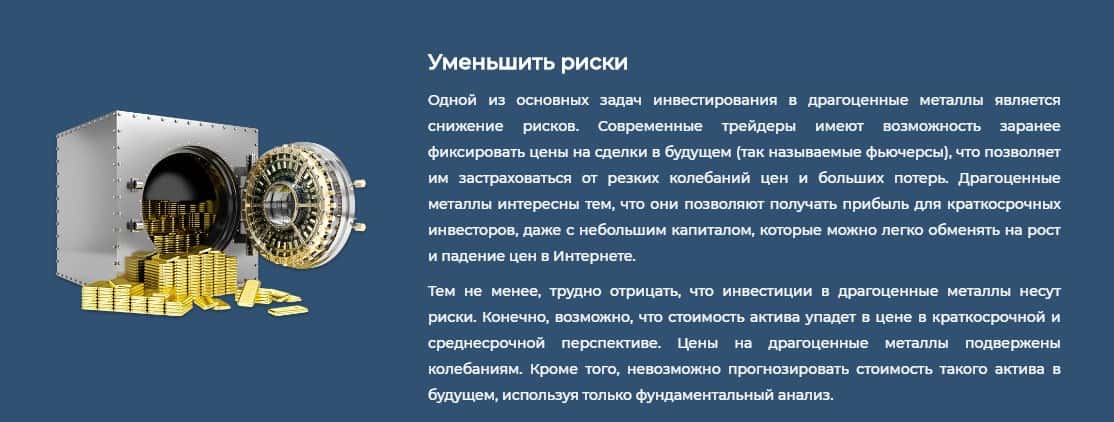 Уменьшить риски

Одной из основных задач инвестирования в драгоценные металлы является снижение рисков. Современные трейдеры имеют возможность заранее фиксировать цены на сделки в будущем (так называемые фьючерсы), что позволяет им застраховаться от резких колебаний цен и больших потерь. Драгоценные металлы интересны тем, что они позволяют получать прибыль для краткосрочных инвесторов, даже с небольшим капиталом, которые можно легко обменять на рост и падение цен в Интернете.

Тем не менее, трудно отрицать, что инвестиции в драгоценные металлы несут риски. Конечно, возможно, что стоимость актива упадет в цене в краткосрочной и среднесрочной перспективе. Цены на драгоценные металлы подвержены колебаниям. Кроме того, невозможно прогнозировать стоимость такого актива в будущем, используя только фундаментальный анализ.